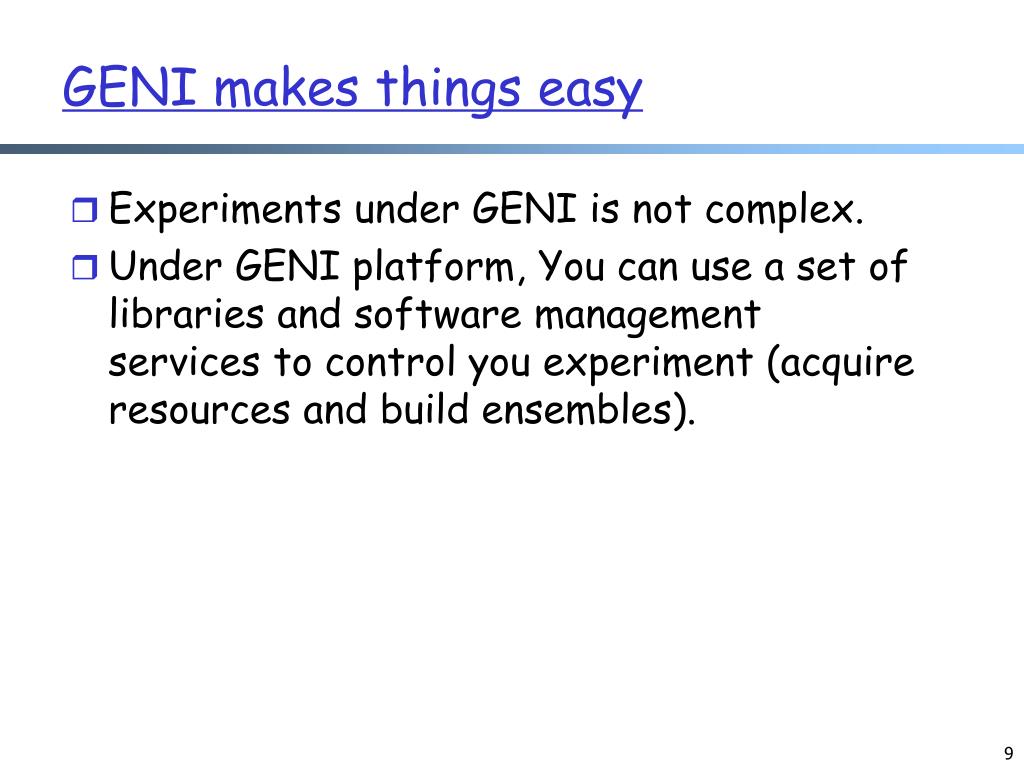 GENI makes things easy

Experiments under GENI is not complex.

Under GENI platform, You can use a set of libraries and software management services to control you experiment (acquire resources and build ensembles).

9